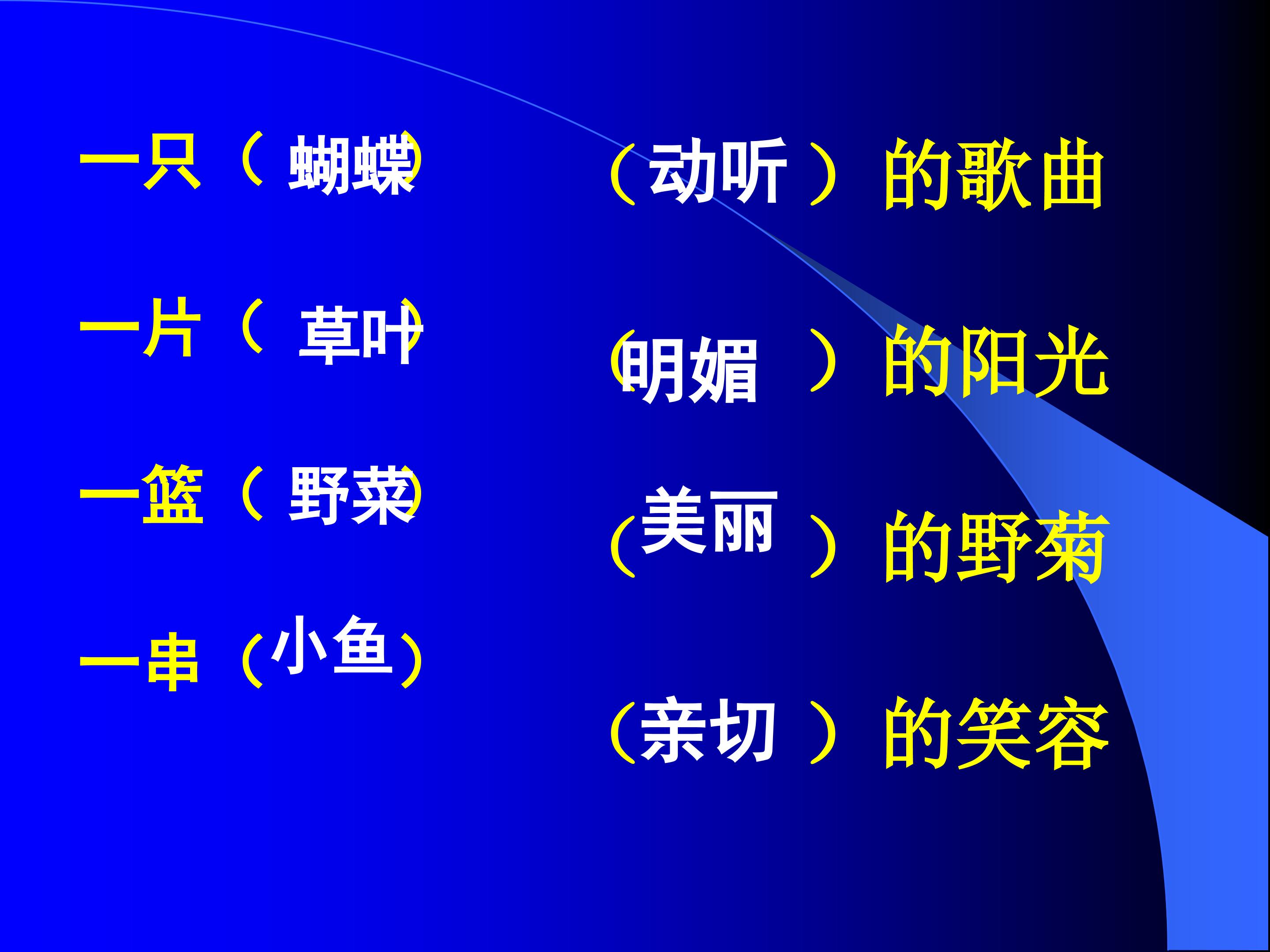 一只（蝴蝶）

一片（草叶）

一篮（野菜）

一串（小鱼）

（动听）的歌曲

（明媚）的阳光

（美丽）的野菊

（亲切）的笑容